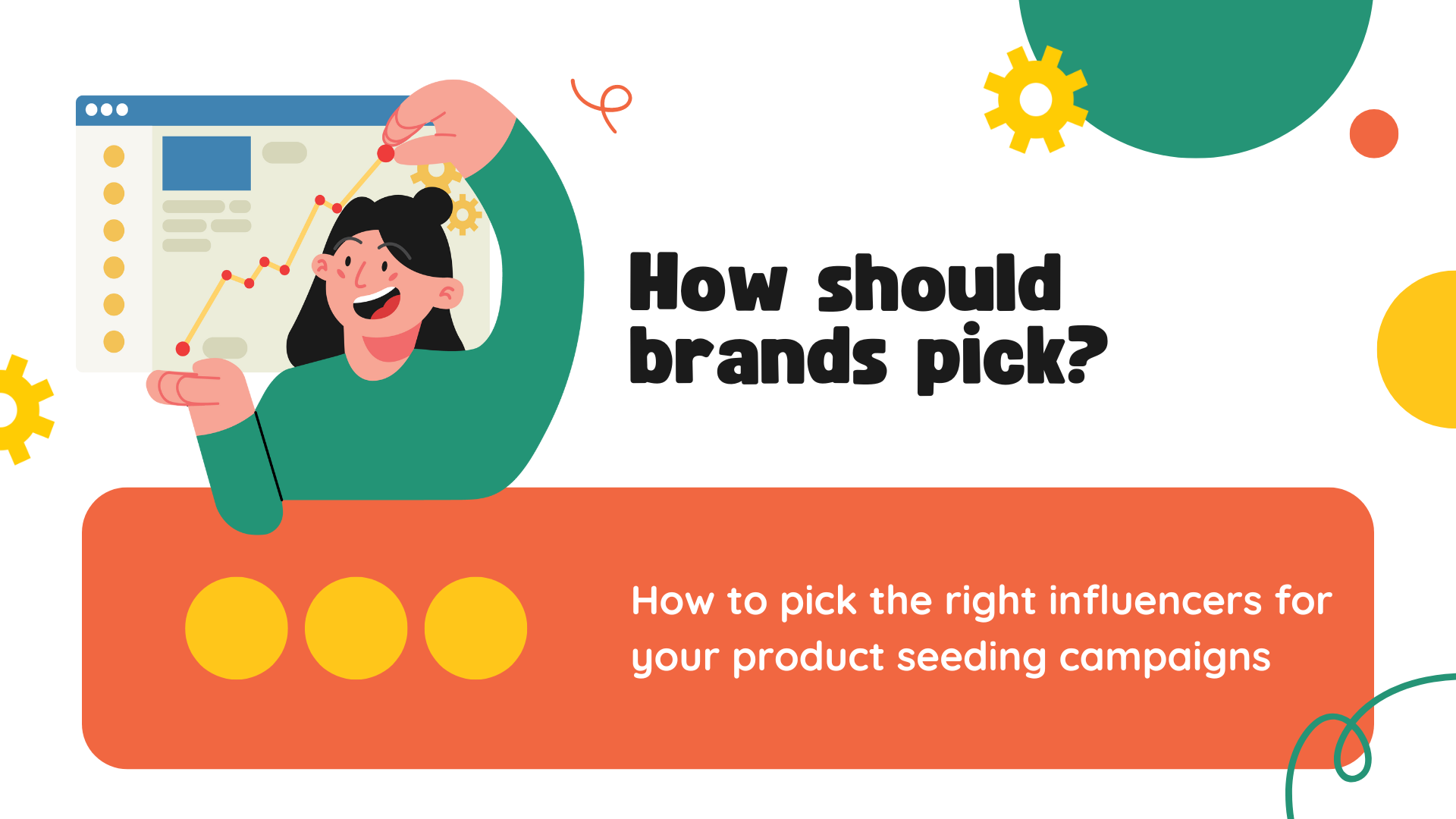 How should brands pick?

How to pick the right influencers for your product seeding campaigns